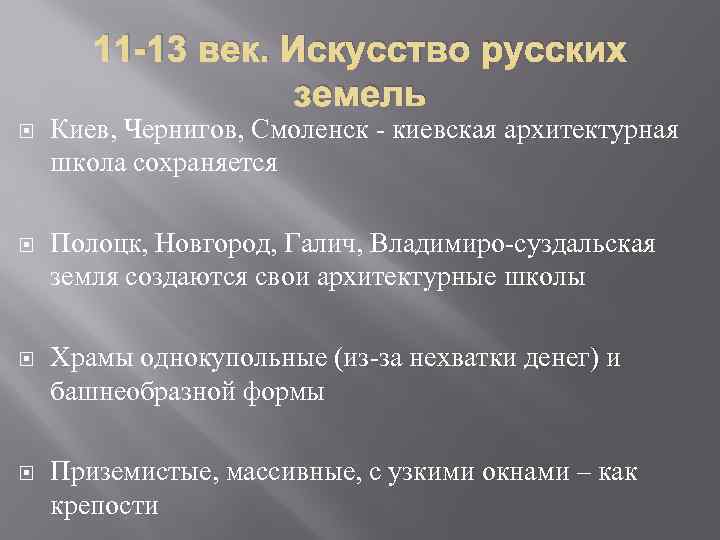 11-13 век. Искусство русских земель

Киев, Чернигов, Смоленск - киевская архитектурная школа сохраняется

Полоцк, Новгород, Галич, Владимиро-суздальская земля создаются свои архитектурные школы

Храмы однокупольные (из-за нехватки денег) и башнеобразной формы

Приземистые, массивные, с узкими окнами – как крепости